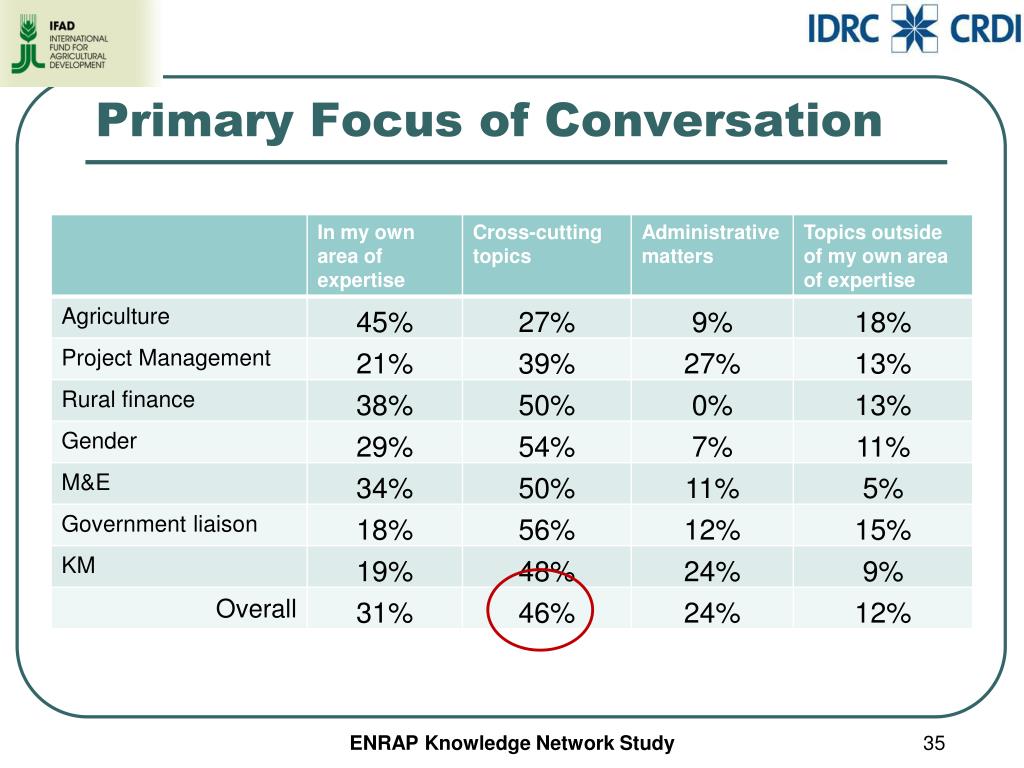 IFAD
INTERNATIONAL FUND FOR AGRICULTURAL DEVELOPMENT

IDRC CRDI

Primary Focus of Conversation

| | In my own area of expertise | Cross-cutting topics | Administrative matters | Topics outside of my own area of expertise |
|---|---|---|---|---|
| Agriculture | 45% | 27% | 9% | 18% |
| Project Management | 21% | 39% | 27% | 13% |
| Rural finance | 38% | 50% | 0% | 13% |
| Gender | 29% | 54% | 7% | 11% |
| M&E | 34% | 50% | 11% | 5% |
| Government liaison | 18% | 56% | 12% | 15% |
| KM | 19% | 48% | 24% | 9% |
| Overall | 31% | 46% | 24% | 12% |

ENRAP Knowledge Network Study

35